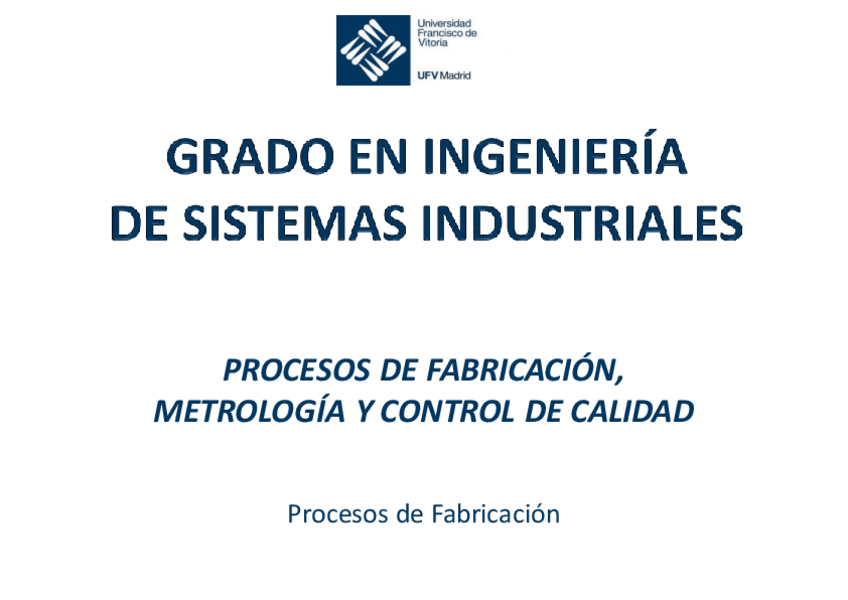 Universidad Francisco de Vitoria

UFV Madrid

GRADO EN INGENIERÍA DE SISTEMAS INDUSTRIALES

PROCESOS DE FABRICACIÓN, METROLOGÍA Y CONTROL DE CALIDAD

Procesos de Fabricación